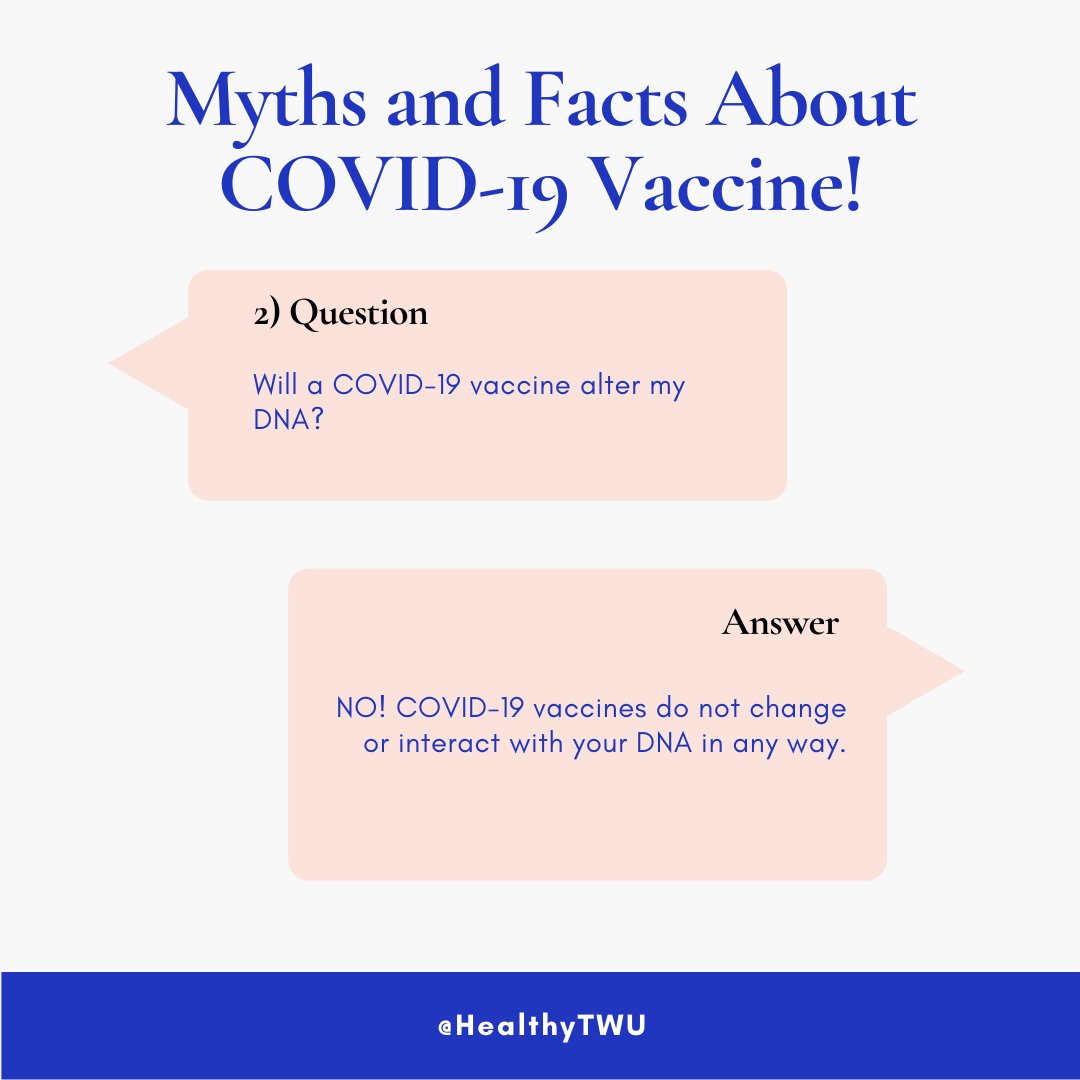 Myths and Facts About COVID-19 Vaccine!

2) Question

Will a COVID-19 vaccine alter my DNA?

Answer

NO! COVID-19 vaccines do not change or interact with your DNA in any way.

@HealthyTWU